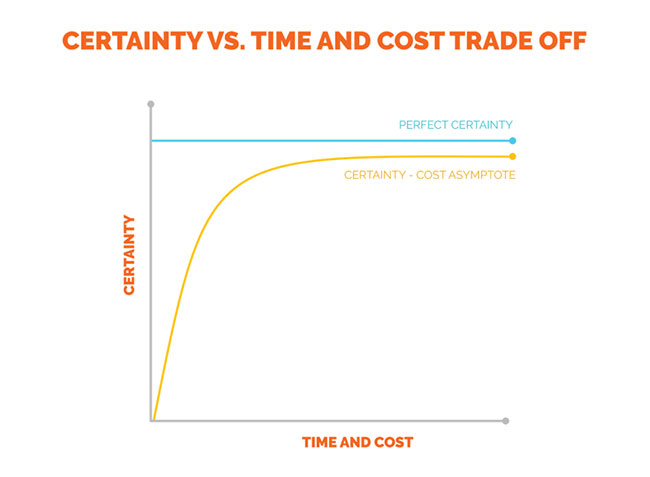 CERTAINTY VS. TIME AND COST TRADE OFF

PERFECT CERTAINTY

CERTAINTY - COST ASYMPTOTE

CERTAINTY

TIME AND COST